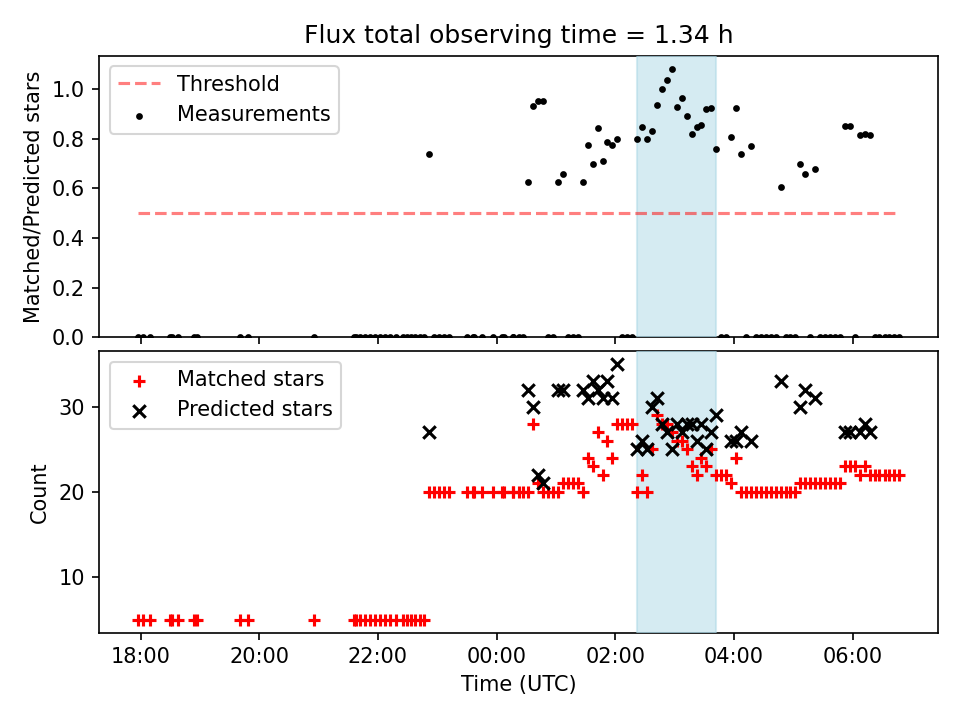 Flux total observing time = 1.34 h

Threshold
Measurements

Matched/Predicted stars

1.0
0.8
0.6
0.4
0.2
0.0

Matched stars
Predicted stars

Count

30
20
10

18:00
20:00
22:00
00:00
02:00
04:00
06:00

Time (UTC)